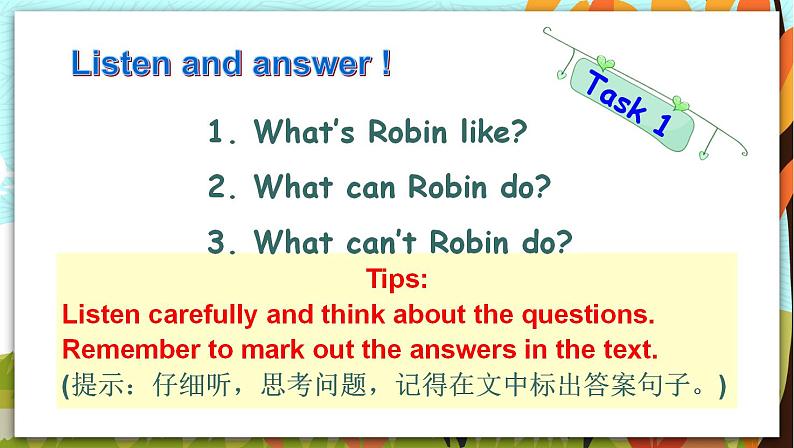 Listen and answer !

Task 1

1. What's Robin like?

2. What can Robin do?

3. What can't Robin do?

Tips:

Listen carefully and think about the questions.

Remember to mark out the answers in the text.

(提示：仔细听，思考问题，记得在文中标出答案句子。)